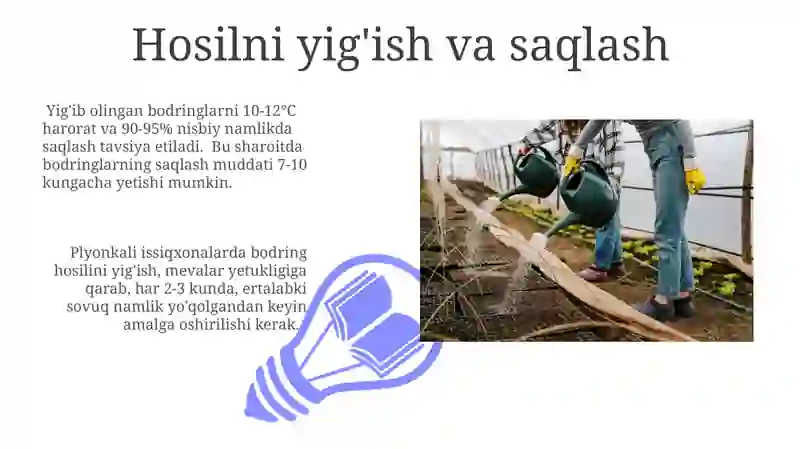 Hosilni yig'ish va saqlash

Yig'ib olingan bodringlarni 10-12°C harorat va 90-95% nisbiy namlikda saqlash tavsiya etiladi. Bu sharoitda bodringlarning saqlash muddati 7-10 kungacha yetishi mumkin.

Plyonkali issiqxonalarda bodring hosilini yig'ish, mevalar yetukligiga qarab, har 2-3 kunda, ertalabki sovuq namlik yo'qolgandan keyin amalga oshirilishi kerak.